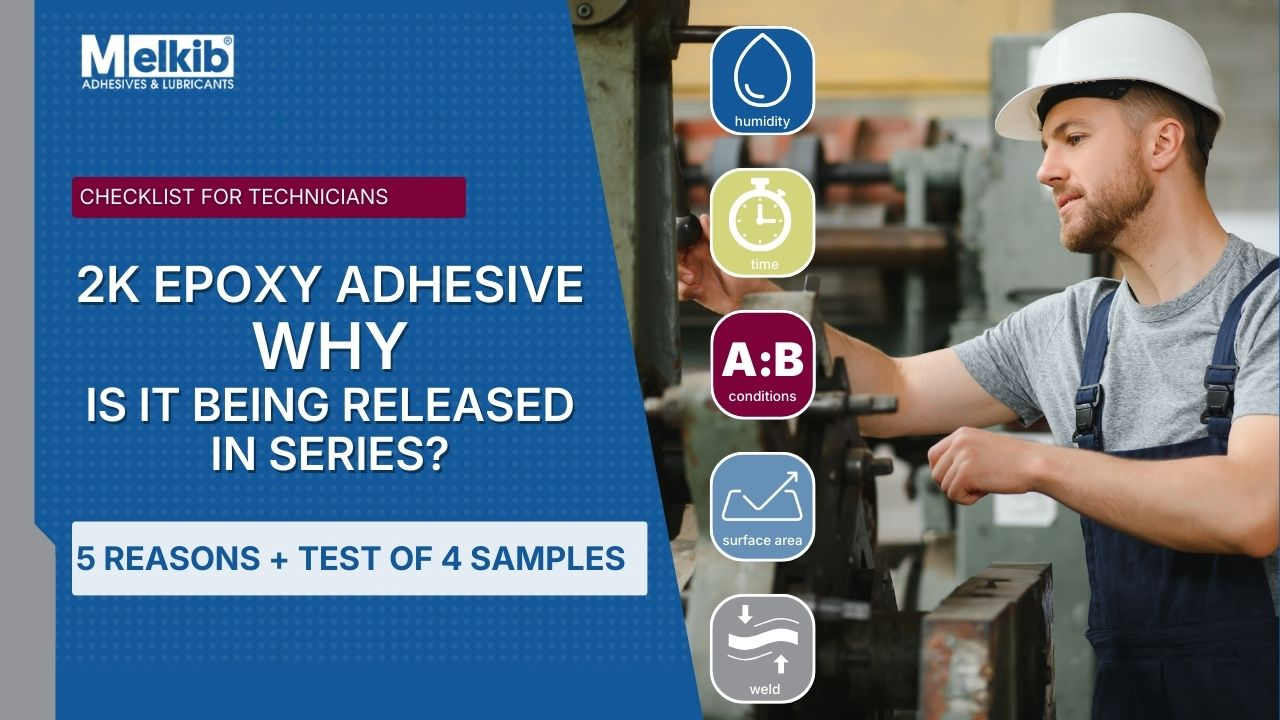 Melkib®
ADHESIVES & LUBRICANTS

CHECKLIST FOR TECHNICIANS

2K EPOXY ADHESIVE
WHY
IS IT BEING RELEASED IN SERIES?

5 REASONS + TEST OF 4 SAMPLES

humidity

time

A:B
conditions

surface area

weld